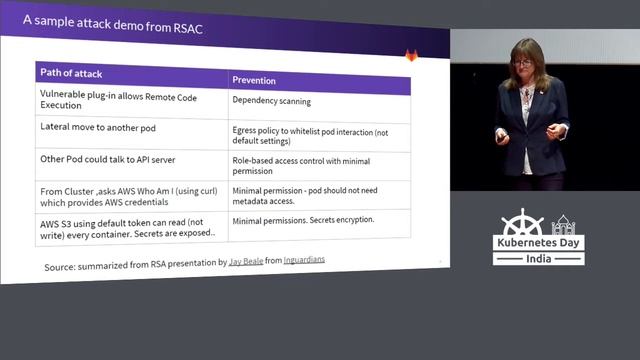 A sample attack demo from RSAC

| Path of attack | Prevention |
|---|---|
| Vulnerable plug-in allows Remote Code Execution | Dependency scanning |
| Lateral move to another pod | Egress policy to whitelist pod interaction (not default settings) |
| Other Pod could talk to API server | Role-based access control with minimal permission |
| From Cluster ,asks AWS Who Am I (using curl) which provides AWS credentials | Minimal permission - pod should not need metadata access. |
| AWS S3 using default token can read (not write) every container. Secrets are exposed.. | Minimal permissions. Secrets encryption. |

Source: summarized from RSA presentation by Jay Beale from Inguardians

Kubernetes Day
India